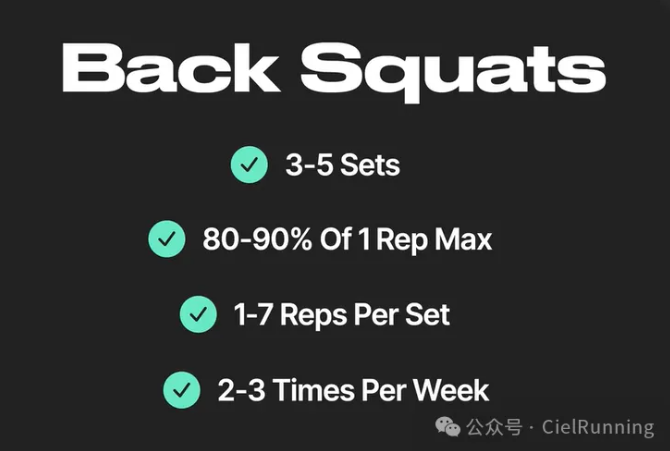 Back Squats

3-5 Sets

80-90% Of 1 Rep Max

1-7 Reps Per Set

2-3 Times Per Week

公众号 · CielRunning